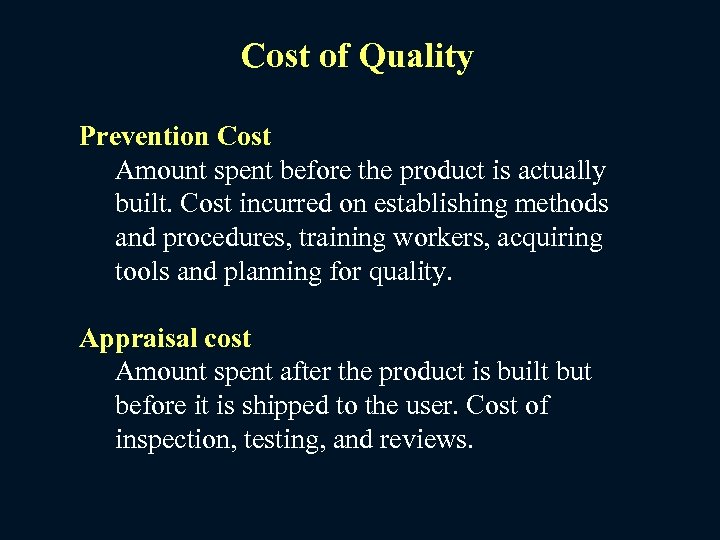 Cost of Quality

Prevention Cost

Amount spent before the product is actually built. Cost incurred on establishing methods and procedures, training workers, acquiring tools and planning for quality.

Appraisal cost

Amount spent after the product is built but before it is shipped to the user. Cost of inspection, testing, and reviews.